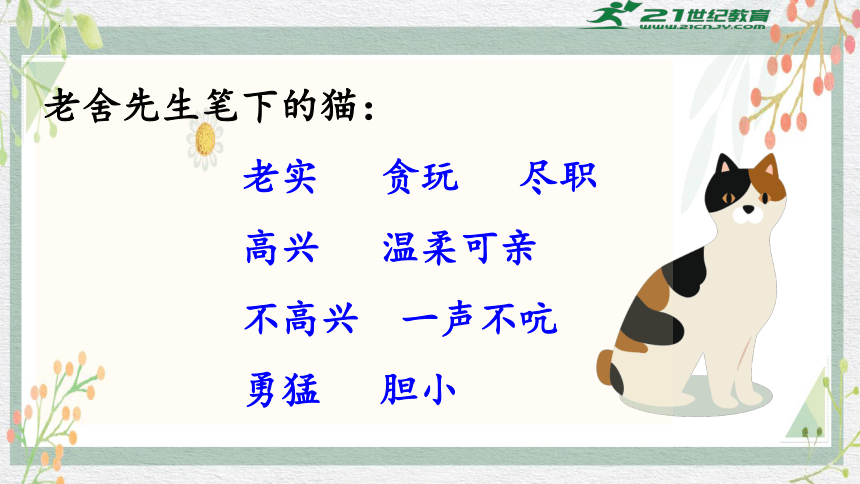 21世纪教育
www.21cnjy.com

老舍先生笔下的猫：

老实　贪玩　尽职

高兴　温柔可亲

不高兴　一声不吭

勇猛　胆小